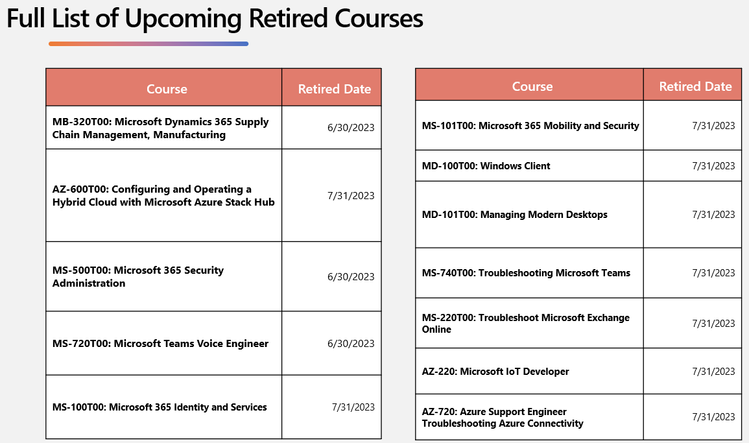 Full List of Upcoming Retired Courses

| Course | Retired Date |
|---|---|
| MB-320T00: Microsoft Dynamics 365 Supply Chain Management, Manufacturing | 6/30/2023 |
| AZ-600T00: Configuring and Operating a Hybrid Cloud with Microsoft Azure Stack Hub | 7/31/2023 |
| MS-500T00: Microsoft 365 Security Administration | 6/30/2023 |
| MS-720T00: Microsoft Teams Voice Engineer | 6/30/2023 |
| MS-100T00: Microsoft 365 Identity and Services | 7/31/2023 |

| Course | Retired Date |
|---|---|
| MS-101T00: Microsoft 365 Mobility and Security | 7/31/2023 |
| MD-100T00: Windows Client | 7/31/2023 |
| MD-101T00: Managing Modern Desktops | 7/31/2023 |
| MS-740T00: Troubleshooting Microsoft Teams | 7/31/2023 |
| MS-220T00: Troubleshoot Microsoft Exchange Online | 7/31/2023 |
| AZ-220: Microsoft IoT Developer | 7/31/2023 |
| AZ-720: Azure Support Engineer Troubleshooting Azure Connectivity | 7/31/2023 |